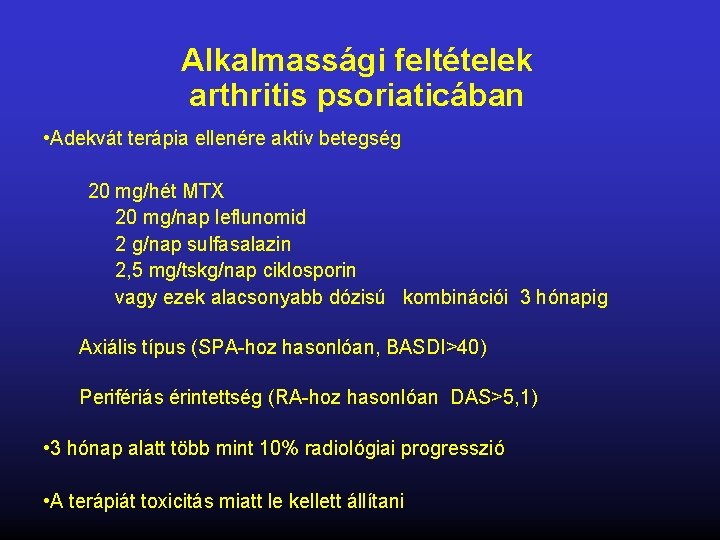 Alkalmassági feltételek arthritis psoriaticában

•Adekvát terápia ellenére aktív betegség

20 mg/hét MTX
20 mg/nap leflunomid
2 g/nap sulfasalazin
2,5 mg/tskg/nap ciklosporin
vagy ezek alacsonyabb dózisú kombinációi 3 hónapig

Axiális típus (SPA-hoz hasonlóan, BASDI>40)

Perifériás érintettség (RA-hoz hasonlóan DAS>5,1)

•3 hónap alatt több mint 10% radiológiai progresszió

•A terápiát toxicitás miatt le kellett állítani